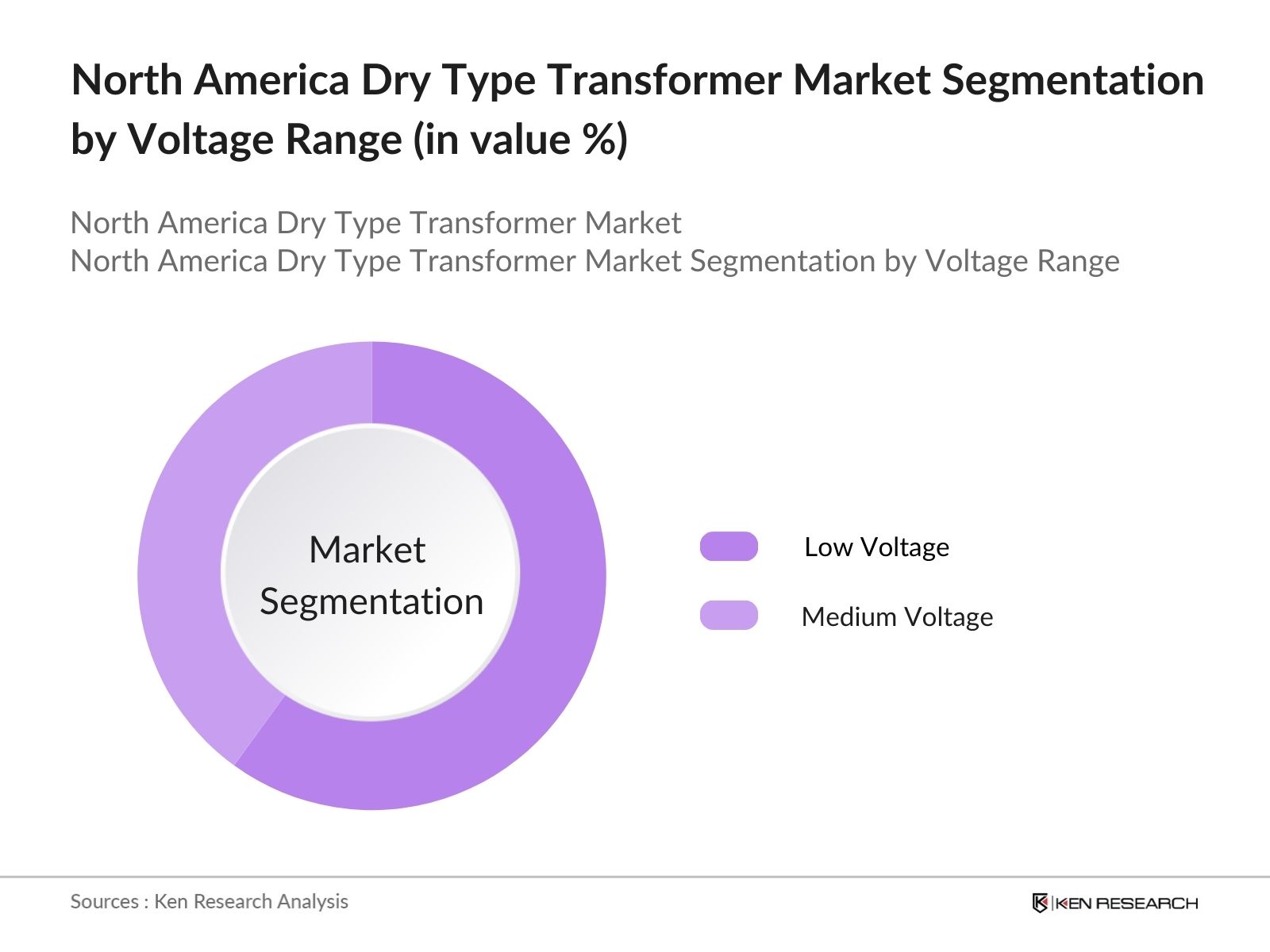 North America Dry Type Transformer Market Segmentation by Voltage Range (in value %)

North America Dry Type Transformer Market
North America Dry Type Transformer Market Segmentation by Voltage Range

Market Segmentation

Low Voltage
Medium Voltage

Sources : Ken Research Analysis

KEN RESEARCH